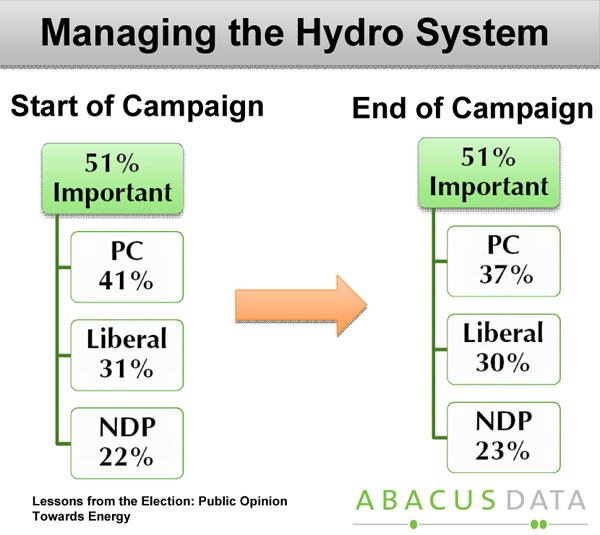 Managing the Hydro System

Start of Campaign

51%
Important

PC
41%

Liberal
31%

NDP
22%

End of Campaign

51%
Important

PC
37%

Liberal
30%

NDP
23%

Lessons from the Election: Public Opinion Towards Energy

ABACUS DATA